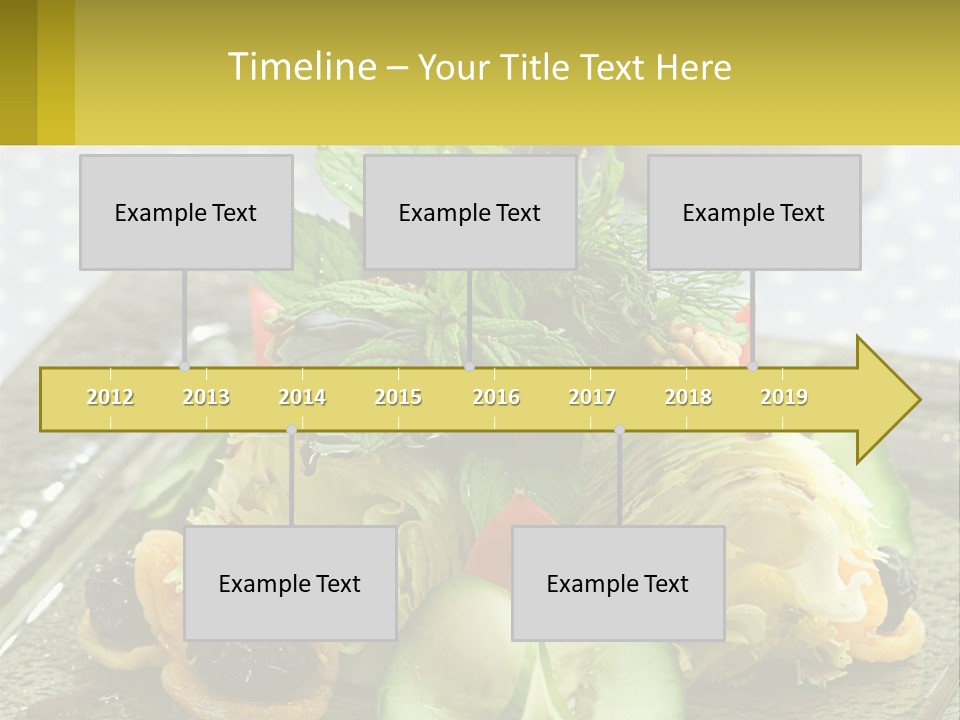 Timeline – Your Title Text Here

Example Text

Example Text

Example Text

2012 2013 2014 2015 2016 2017 2018 2019

Example Text

Example Text